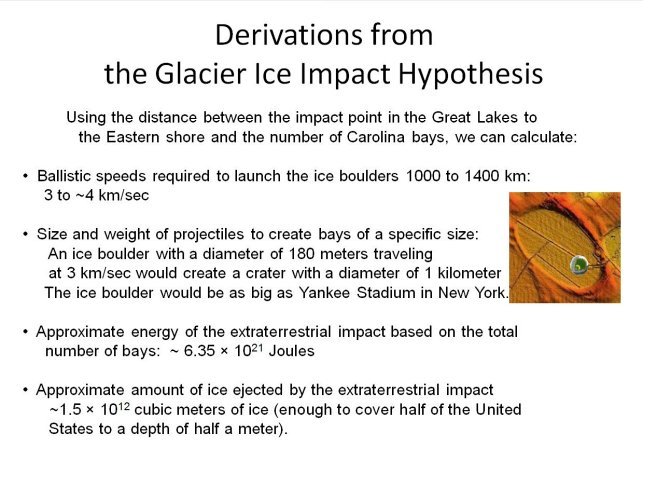 Derivations from
the Glacier Ice Impact Hypothesis

Using the distance between the impact point in the Great Lakes to the Eastern shore and the number of Carolina bays, we can calculate:

• Ballistic speeds required to launch the ice boulders 1000 to 1400 km: 3 to ~4 km/sec

• Size and weight of projectiles to create bays of a specific size:
An ice boulder with a diameter of 180 meters traveling at 3 km/sec would create a crater with a diameter of 1 kilometer
The ice boulder would be as big as Yankee Stadium in New York.

• Approximate energy of the extraterrestrial impact based on the total number of bays: ~ $6.35 \times 10^{21}$ Joules

• Approximate amount of ice ejected by the extraterrestrial impact ~$1.5 \times 10^{12}$ cubic meters of ice (enough to cover half of the United States to a depth of half a meter).